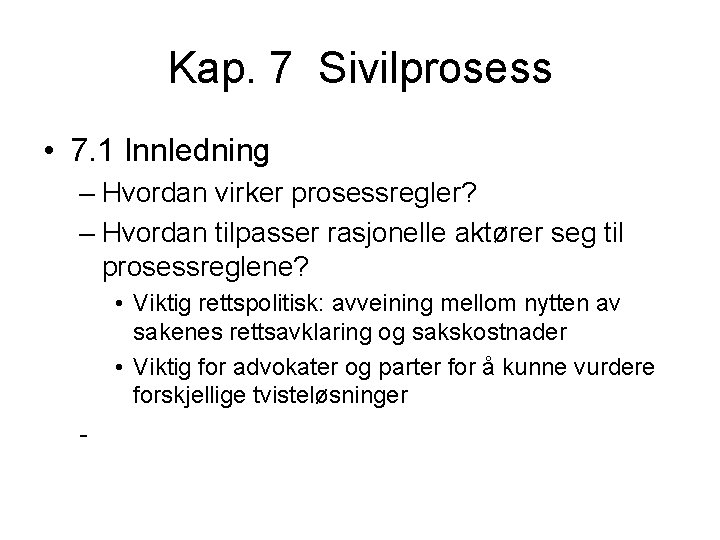 Kap. 7 Sivilprosess

• 7.1 Innledning

– Hvordan virker prosessregler?

– Hvordan tilpasser rasjonelle aktører seg til prosessreglene?

• Viktig rettspolitisk: avveining mellom nytten av sakenes rettsavklaring og sakskostnader

• Viktig for advokater og parter for å kunne vurdere forskjellige tvisteløsninger

-